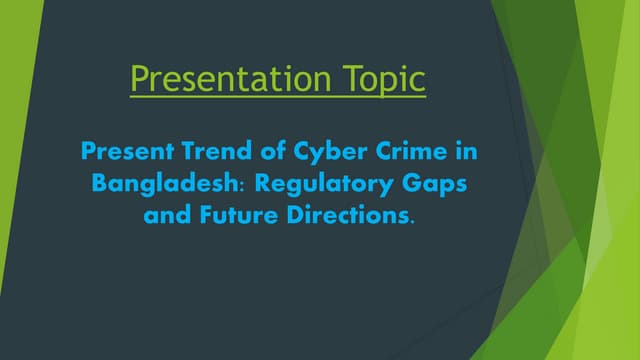 Presentation Topic

Present Trend of Cyber Crime in Bangladesh: Regulatory Gaps and Future Directions.